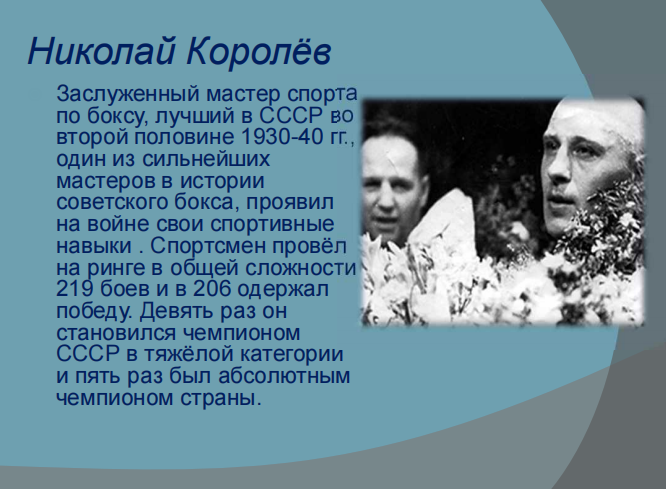 Николай Королёв

Заслуженный мастер спорта по боксу, лучший в СССР во второй половине 1930-40 гг., один из сильнейших мастеров в истории советского бокса, проявил на войне свои спортивные навыки . Спортсмен провёл на ринге в общей сложности 219 боев и в 206 одержал победу. Девять раз он становился чемпионом СССР в тяжёлой категории и пять раз был абсолютным чемпионом страны.